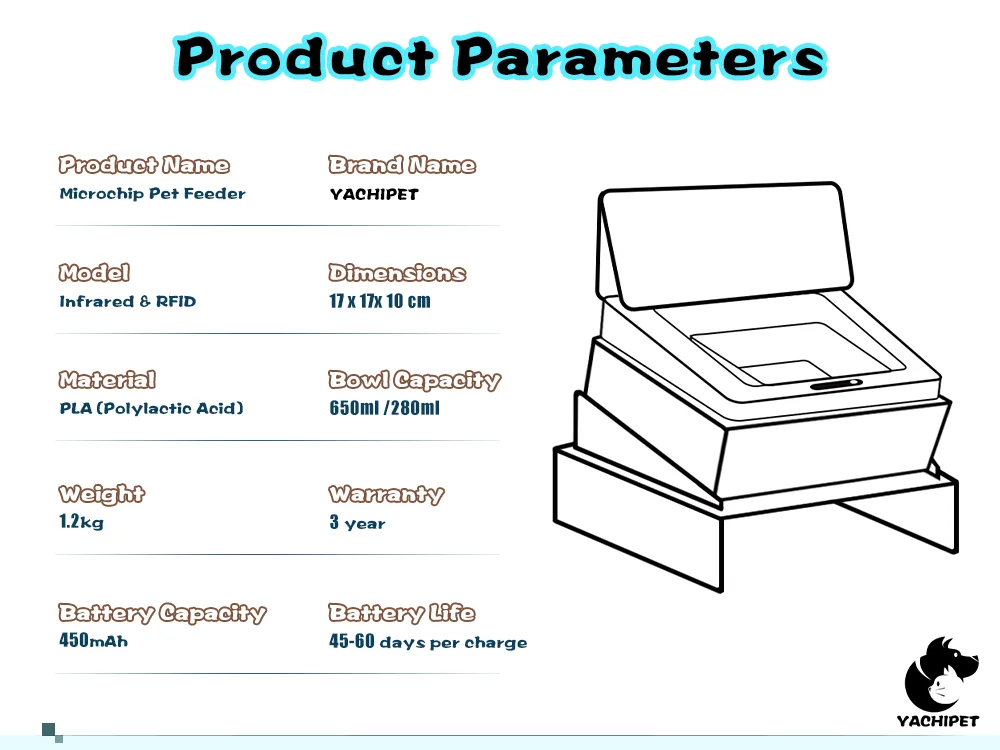 Product Parameters

Product Name
Microchip Pet Feeder

Brand Name
YACHIPET

Model
Infrared & RFID

Dimensions
17 x 17x 10 cm

Material
PLA (Polylactic Acid)

Bowl Capacity
650ml /280ml

Weight
1.2kg

Warranty
3 year

Battery Capacity
450mAh

Battery Life
45-60 days per charge

YACHIPET